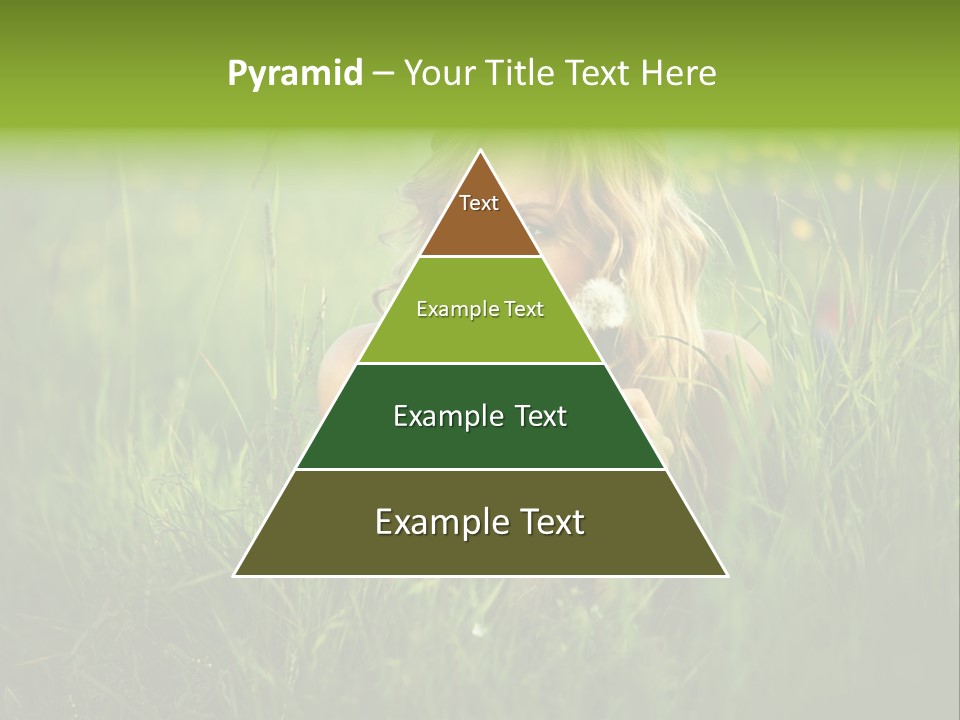 Pyramid – Your Title Text Here

Text

Example Text

Example Text

Example Text